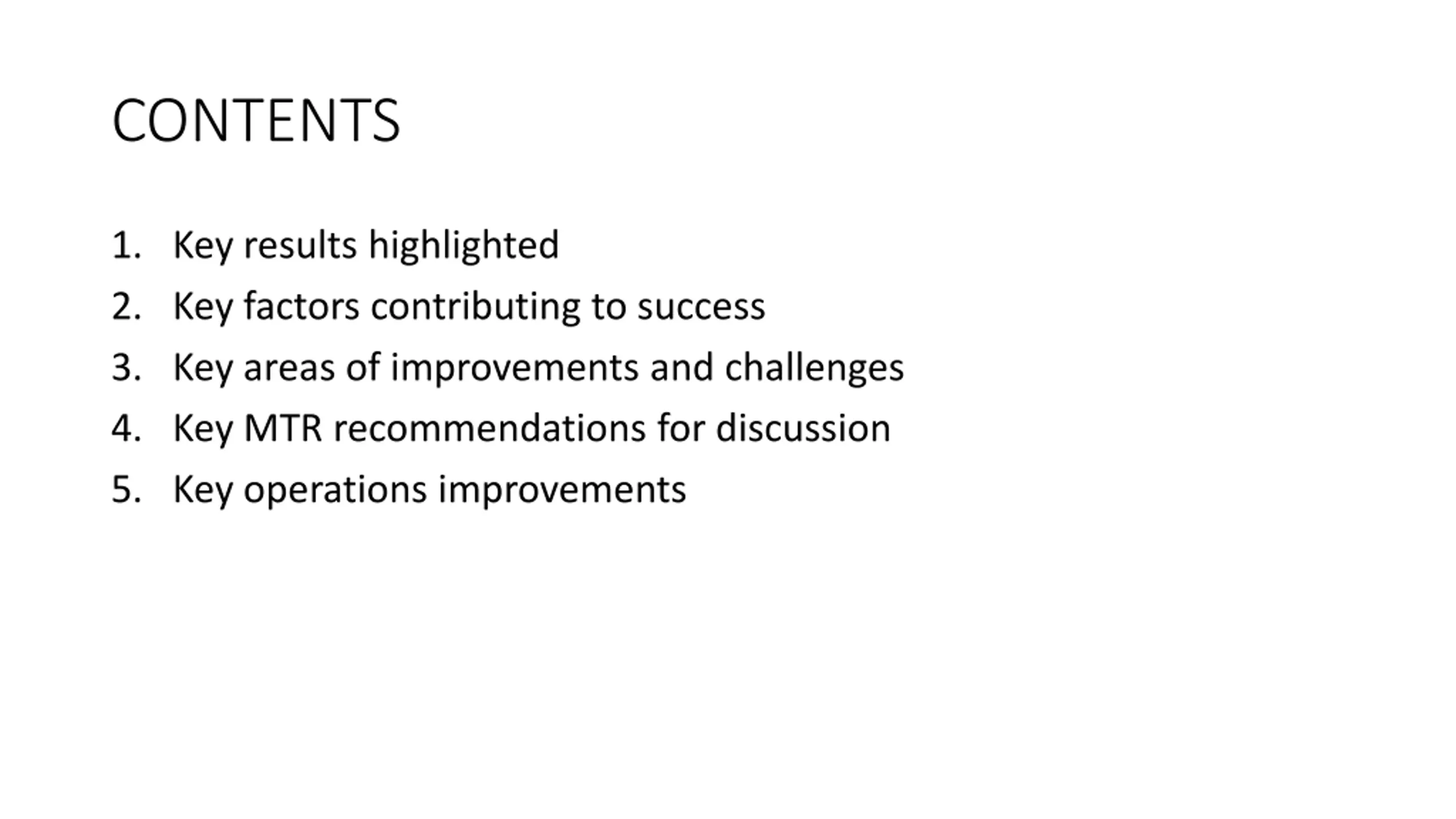 CONTENTS

1. Key results highlighted
2. Key factors contributing to success
3. Key areas of improvements and challenges
4. Key MTR recommendations for discussion
5. Key operations improvements